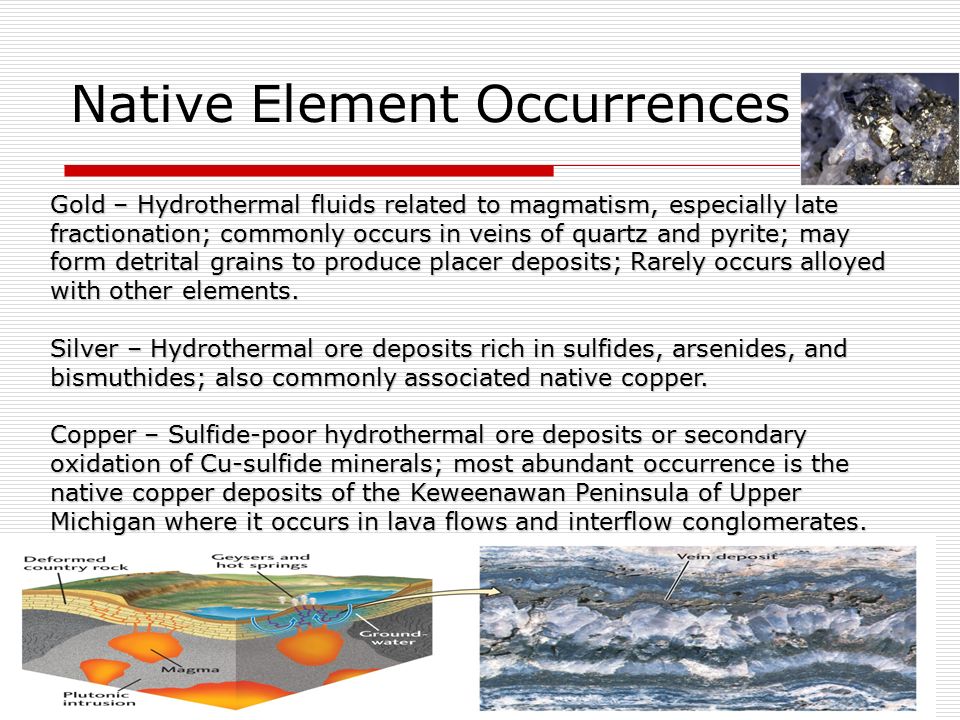 Native Element Occurrences

Gold – Hydrothermal fluids related to magmatism, especially late fractionation; commonly occurs in veins of quartz and pyrite; may form detrital grains to produce placer deposits; Rarely occurs alloyed with other elements.

Silver – Hydrothermal ore deposits rich in sulfides, arsenides, and bismuthides; also commonly associated native copper.

Copper – Sulfide-poor hydrothermal ore deposits or secondary oxidation of Cu-sulfide minerals; most abundant occurrence is the native copper deposits of the Keweenawan Peninsula of Upper Michigan where it occurs in lava flows and interflow conglomerates.

Deformed country rock

Geysers and hot springs

Ground-water

Magma

Plutonic intrusion

Vein deposit